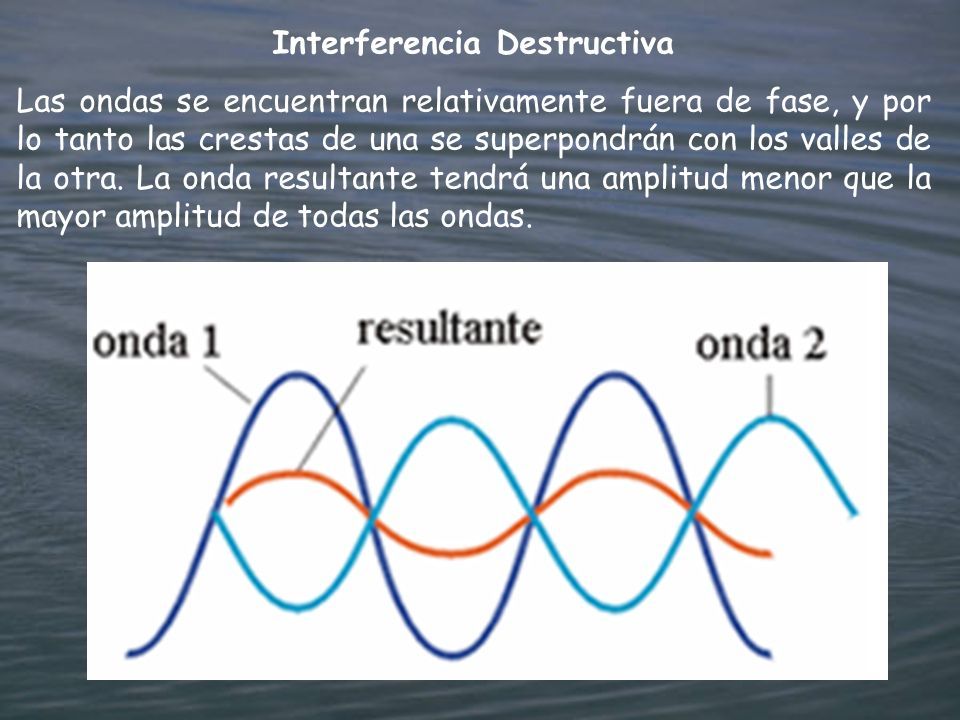 Interferencia Destructiva

Las ondas se encuentran relativamente fuera de fase, y por lo tanto las crestas de una se superpondrán con los valles de la otra. La onda resultante tendrá una amplitud menor que la mayor amplitud de todas las ondas.

onda 1
resultante
onda 2